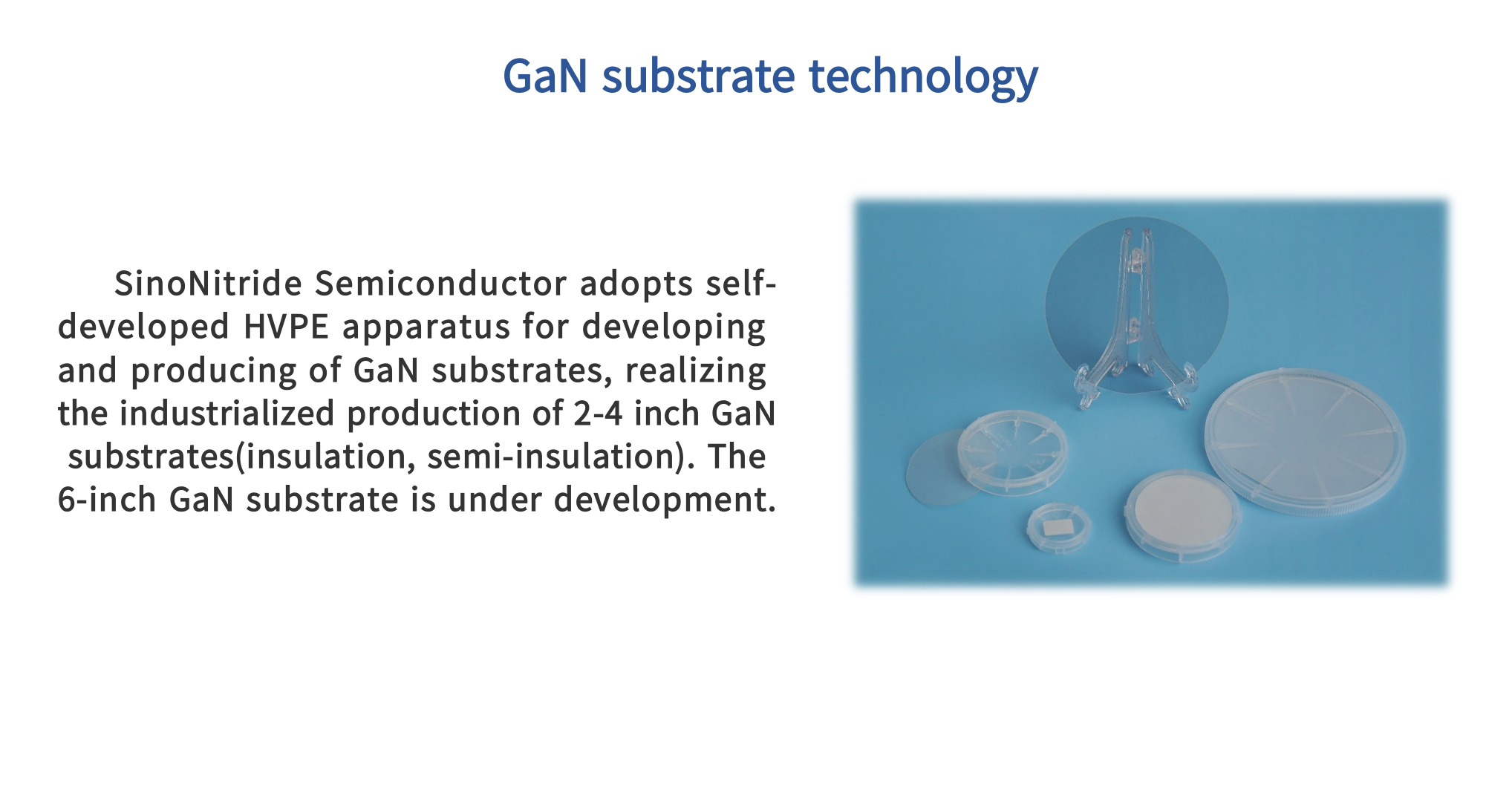 GaN substrate technology

SinoNitride Semiconductor adopts self-developed HVPE apparatus for developing and producing of GaN substrates, realizing the industrialized production of 2-4 inch GaN substrates(insulation, semi-insulation). The 6-inch GaN substrate is under development.